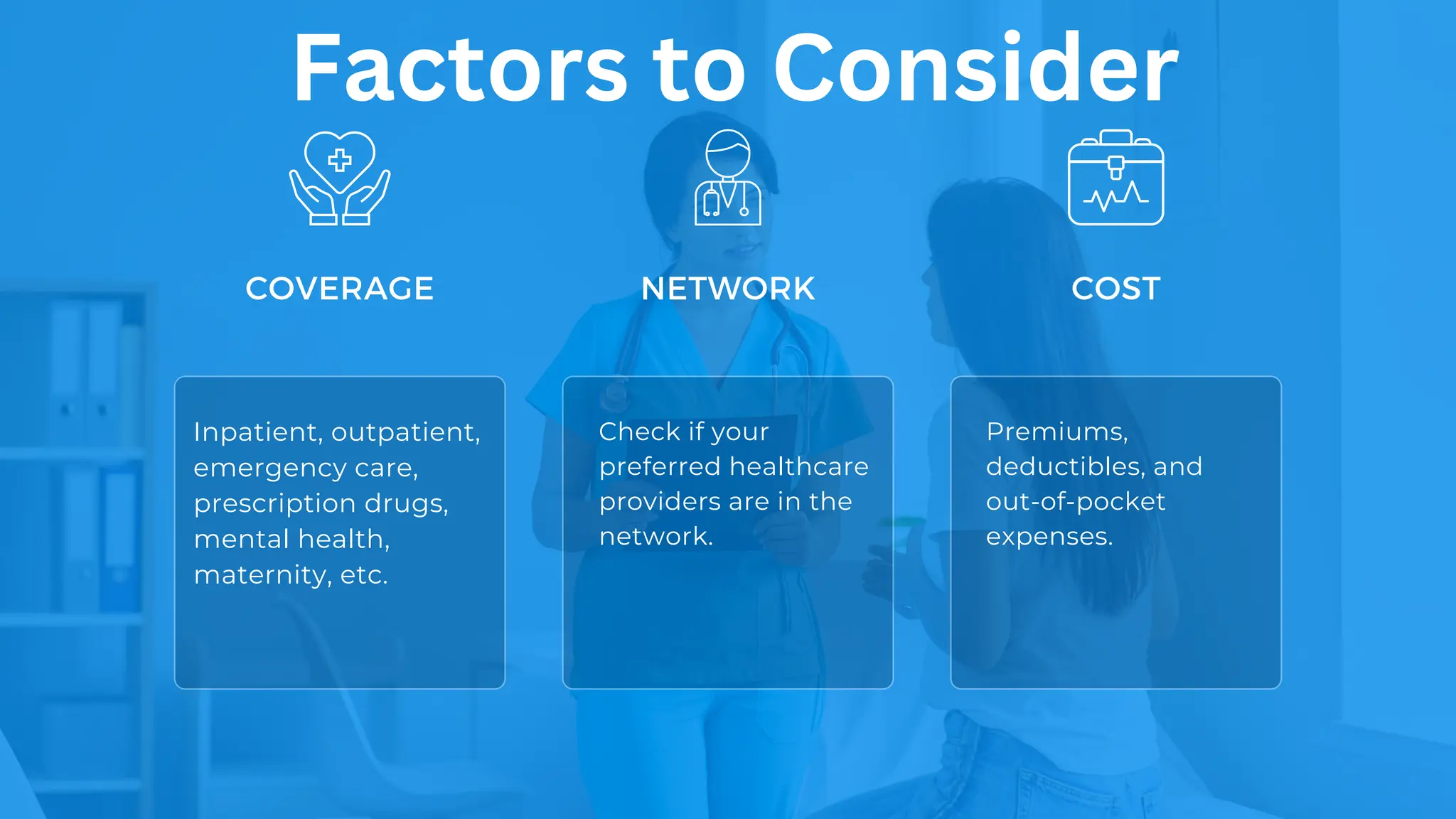 Factors to Consider

COVERAGE

Inpatient, outpatient, emergency care, prescription drugs, mental health, maternity, etc.

NETWORK

Check if your preferred healthcare providers are in the network.

COST

Premiums, deductibles, and out-of-pocket expenses.